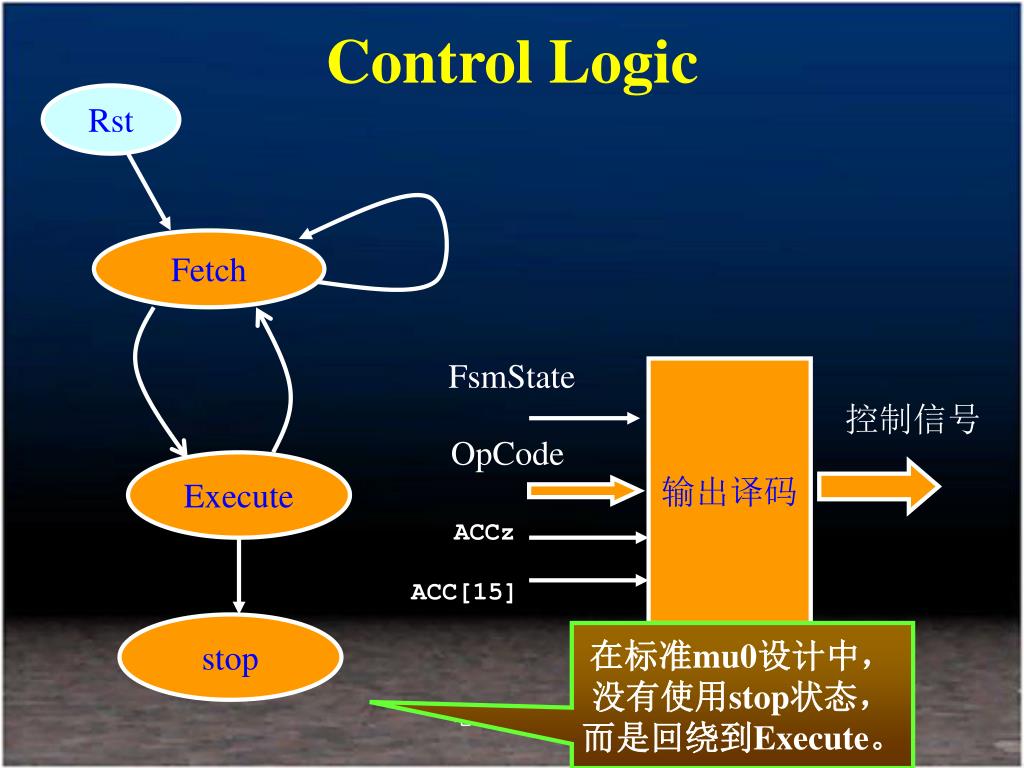 Control Logic

Rst

Fetch

Execute

stop

FsmState

OpCode

ACCz

ACC[15]

输出译码

控制信号

在标准mu0设计中，没有使用stop状态，而是回绕到Execute。